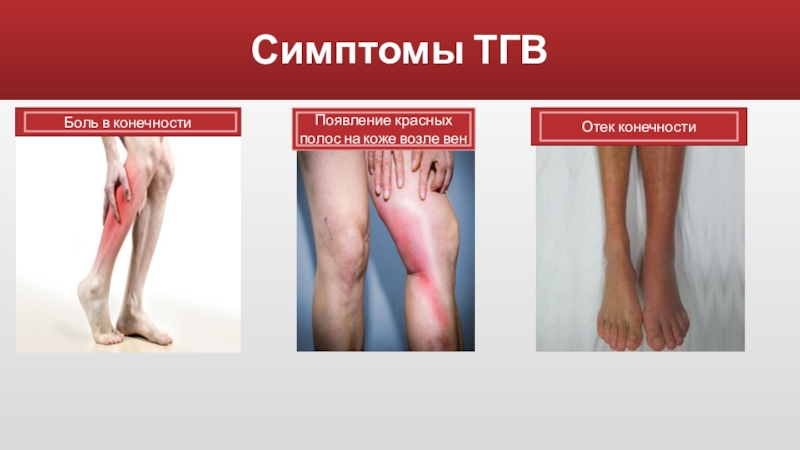 Симптомы ТГВ

Боль в конечности

Появление красных полос на коже возле вен

Отек конечности